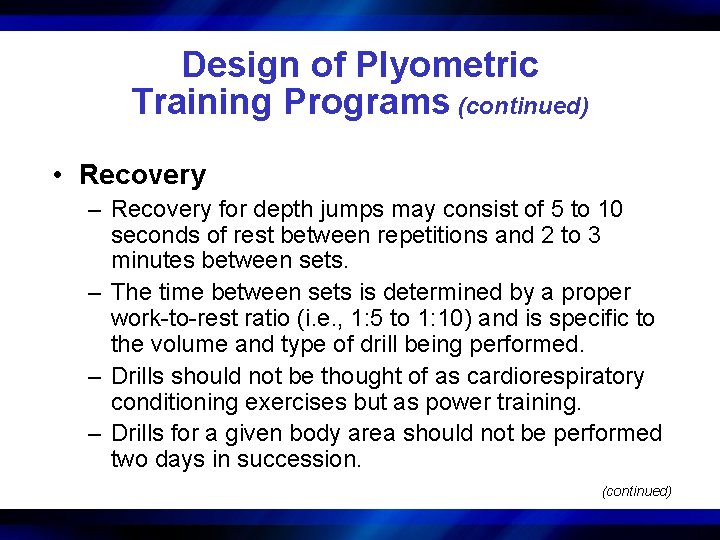 Design of Plyometric Training Programs (continued)

• Recovery

– Recovery for depth jumps may consist of 5 to 10 seconds of rest between repetitions and 2 to 3 minutes between sets.

– The time between sets is determined by a proper work-to-rest ratio (i.e., 1:5 to 1:10) and is specific to the volume and type of drill being performed.

– Drills should not be thought of as cardiorespiratory conditioning exercises but as power training.

– Drills for a given body area should not be performed two days in succession.

(continued)